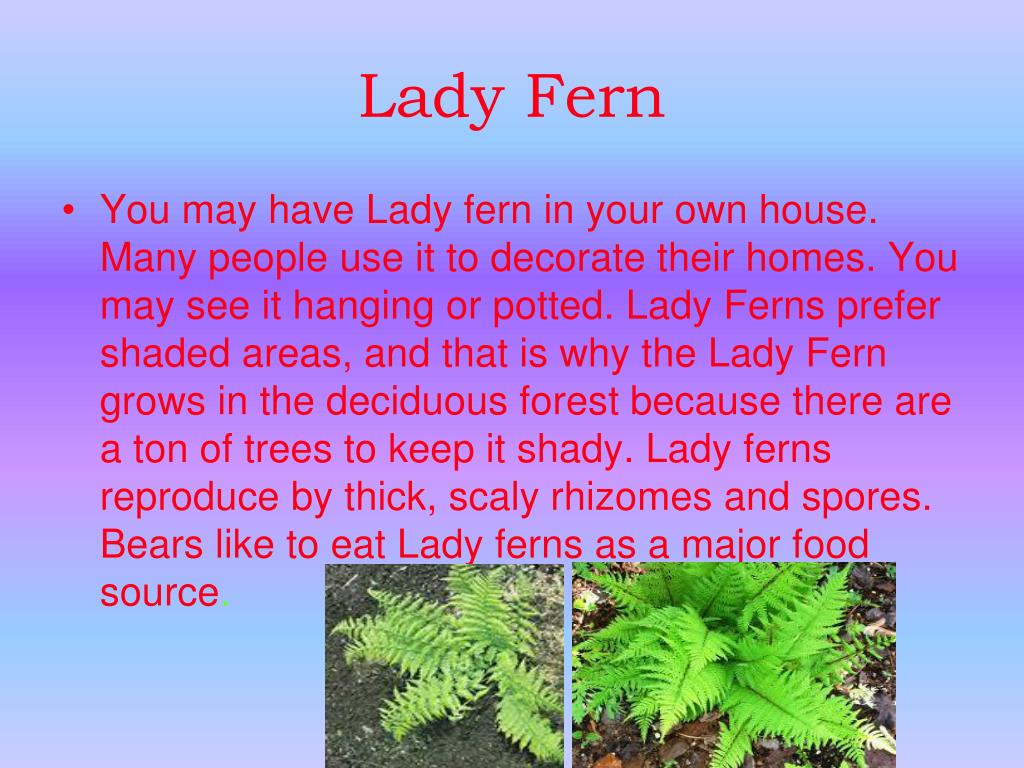 Lady Fern

• You may have Lady fern in your own house. Many people use it to decorate their homes. You may see it hanging or potted. Lady Ferns prefer shaded areas, and that is why the Lady Fern grows in the deciduous forest because there are a ton of trees to keep it shady. Lady ferns reproduce by thick, scaly rhizomes and spores. Bears like to eat Lady ferns as a major food source.